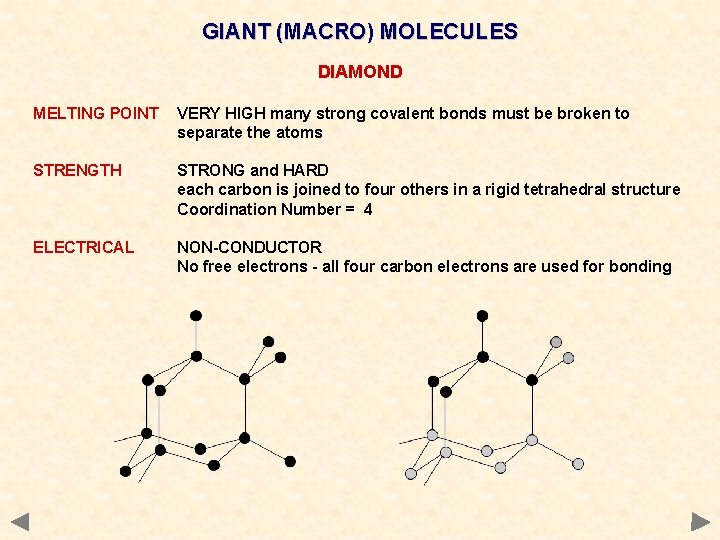 GIANT (MACRO) MOLECULES

DIAMOND

MELTING POINT VERY HIGH many strong covalent bonds must be broken to separate the atoms

STRENGTH STRONG and HARD
each carbon is joined to four others in a rigid tetrahedral structure
Coordination Number = 4

ELECTRICAL NON-CONDUCTOR
No free electrons - all four carbon electrons are used for bonding